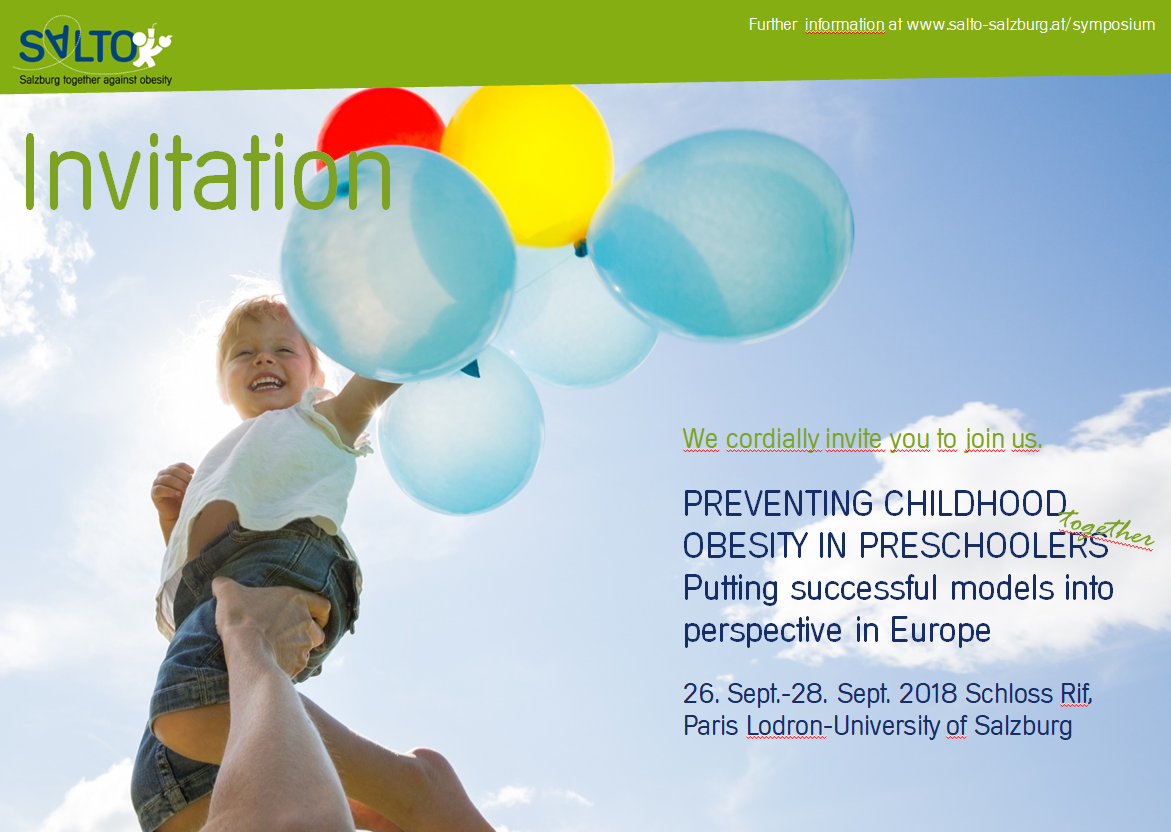 SALTO
Salzburg together against obesity

Further information at www.salto-salzburg.at/symposium

Invitation

We cordially invite you to join us.

PREVENTING CHILDHOOD OBESITY IN PRESCHOOLERS together
Putting successful models into perspective in Europe

26. Sept.-28. Sept. 2018 Schloss Rif, Paris Lodron-University of Salzburg